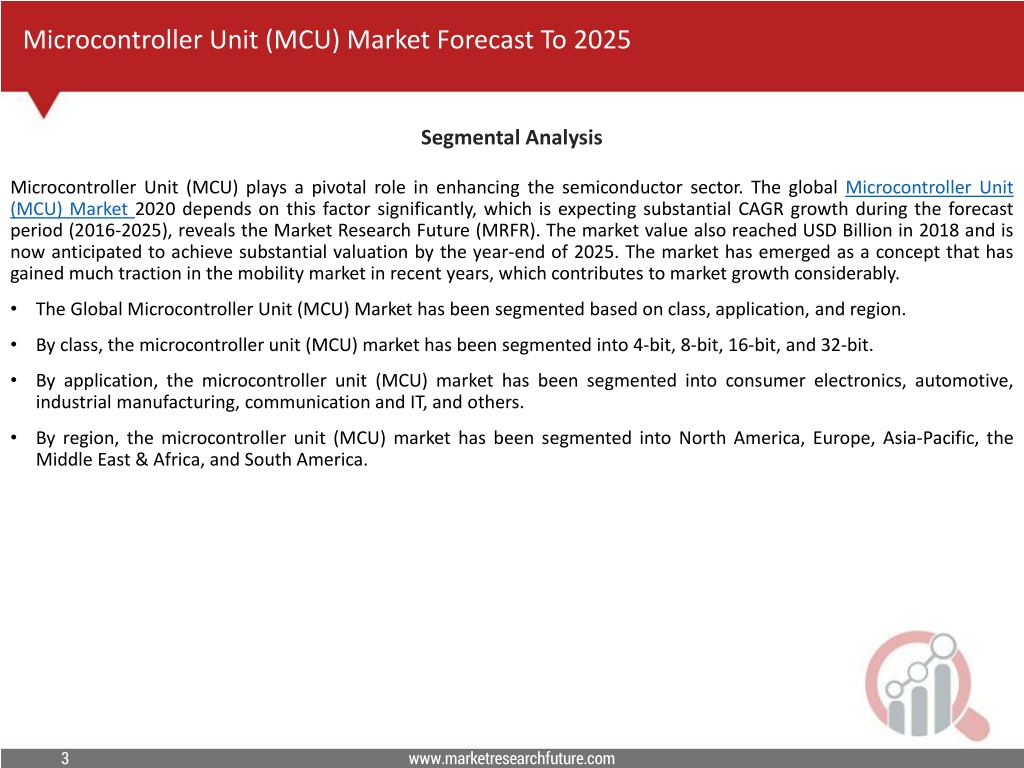 Microcontroller Unit (MCU) Market Forecast To 2025

Segmental Analysis

Microcontroller Unit (MCU) plays a pivotal role in enhancing the semiconductor sector. The global Microcontroller Unit (MCU) Market 2020 depends on this factor significantly, which is expecting substantial CAGR growth during the forecast period (2016-2025), reveals the Market Research Future (MRFR). The market value also reached USD Billion in 2018 and is now anticipated to achieve substantial valuation by the year-end of 2025. The market has emerged as a concept that has gained much traction in the mobility market in recent years, which contributes to market growth considerably.

• The Global Microcontroller Unit (MCU) Market has been segmented based on class, application, and region.

• By class, the microcontroller unit (MCU) market has been segmented into 4-bit, 8-bit, 16-bit, and 32-bit.

• By application, the microcontroller unit (MCU) market has been segmented into consumer electronics, automotive, industrial manufacturing, communication and IT, and others.

• By region, the microcontroller unit (MCU) market has been segmented into North America, Europe, Asia-Pacific, the Middle East & Africa, and South America.

3

www.marketresearchfuture.com